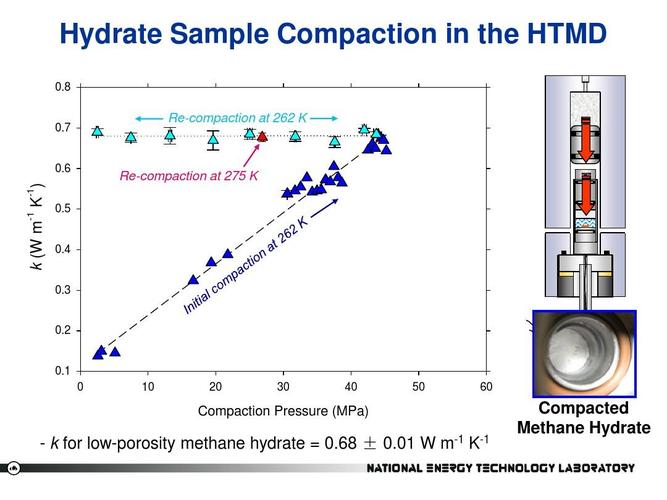 Hydrate Sample Compaction in the HTMD

0.8
0.7
0.6
0.5
0.4
0.3
0.2
0.1

$k$ (W m$^{-1}$ K$^{-1}$)

Re-compaction at 262 K

Re-compaction at 275 K

Initial compaction at 262 K

0 10 20 30 40 50 60

Compaction Pressure (MPa)

Compacted Methane Hydrate

- $k$ for low-porosity methane hydrate = 0.68 $\pm$ 0.01 W m$^{-1}$ K$^{-1}$

NATIONAL ENERGY TECHNOLOGY LABORATORY